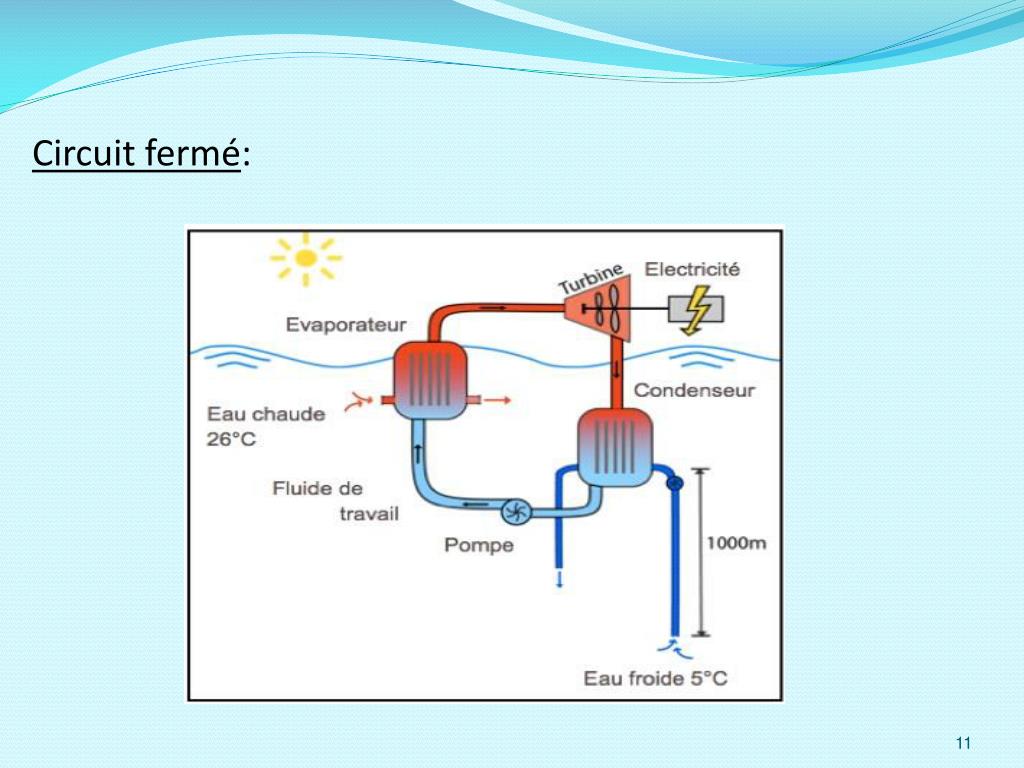 Circuit fermé:

Turbine
Electricité
Evaporateur
Condenseur
Eau chaude
26°C
Fluide de
travail
Pompe
1000m
Eau froide 5°C

11